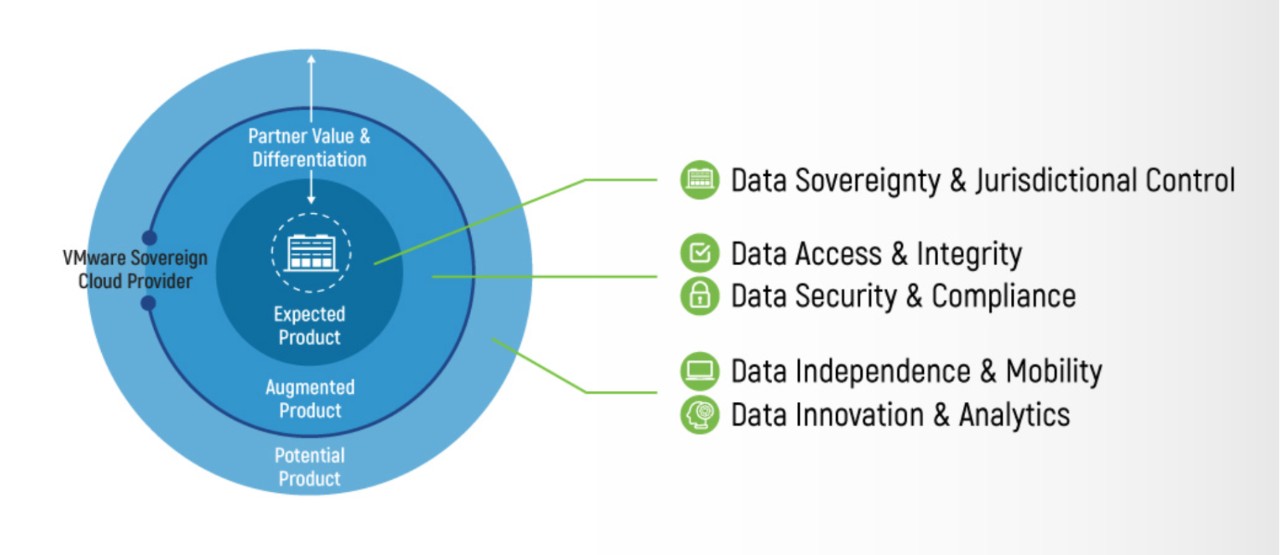 Partner Value & Differentiation

VMware Sovereign Cloud Provider

Expected Product

Augmented Product

Potential Product

Data Sovereignty & Jurisdictional Control

Data Access & Integrity

Data Security & Compliance

Data Independence & Mobility

Data Innovation & Analytics